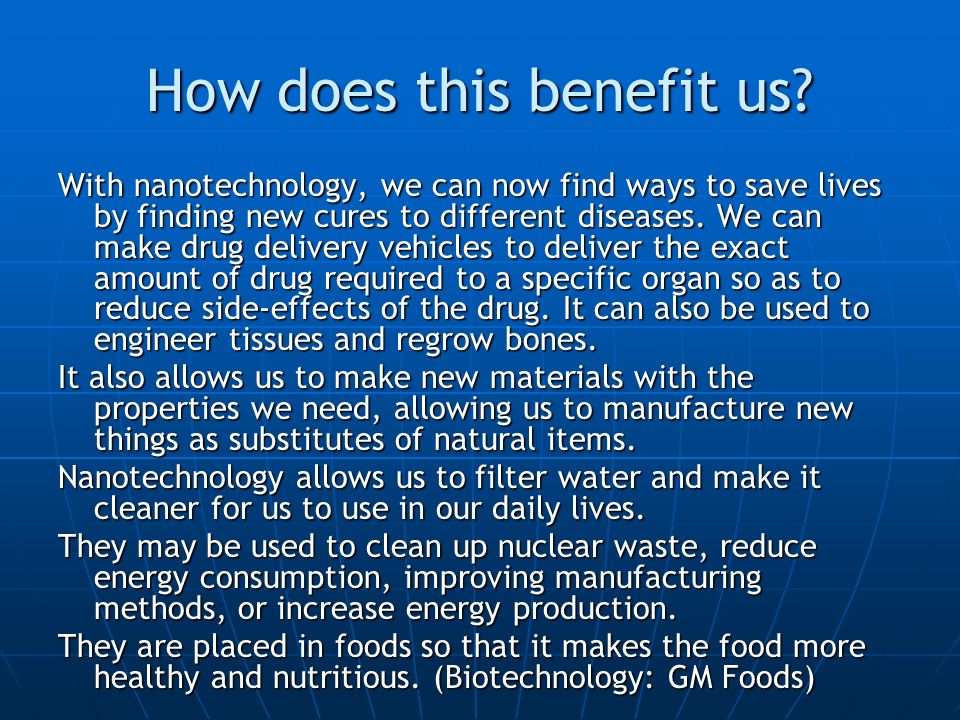 How does this benefit us?

With nanotechnology, we can now find ways to save lives by finding new cures to different diseases. We can make drug delivery vehicles to deliver the exact amount of drug required to a specific organ so as to reduce side-effects of the drug. It can also be used to engineer tissues and regrow bones.

It also allows us to make new materials with the properties we need, allowing us to manufacture new things as substitutes of natural items.

Nanotechnology allows us to filter water and make it cleaner for us to use in our daily lives.

They may be used to clean up nuclear waste, reduce energy consumption, improving manufacturing methods, or increase energy production.

They are placed in foods so that it makes the food more healthy and nutritious. (Biotechnology: GM Foods)